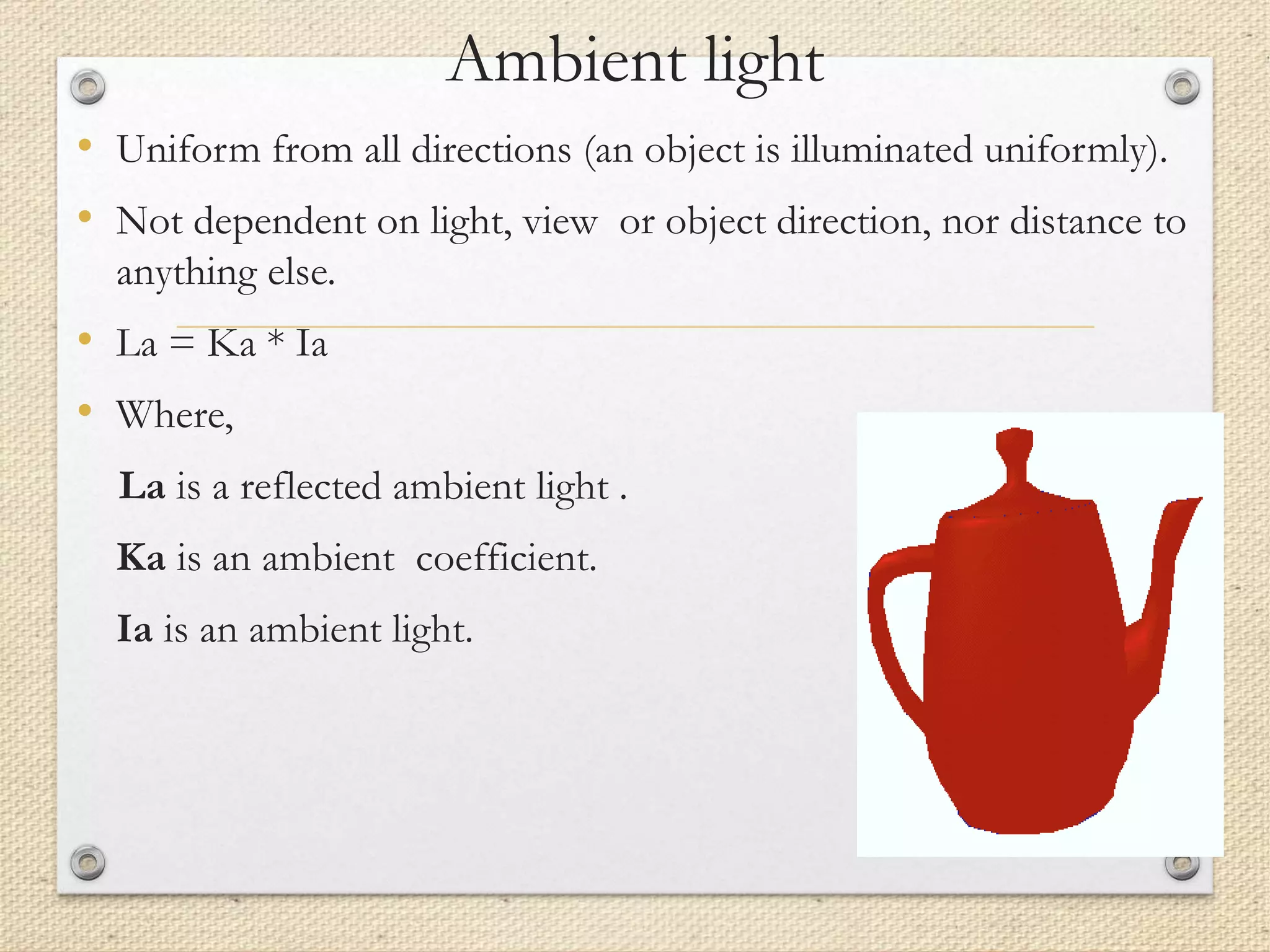 Ambient light

• Uniform from all directions (an object is illuminated uniformly).

• Not dependent on light, view or object direction, nor distance to anything else.

• La = Ka * Ia

• Where,

La is a reflected ambient light .

Ka is an ambient coefficient.

Ia is an ambient light.